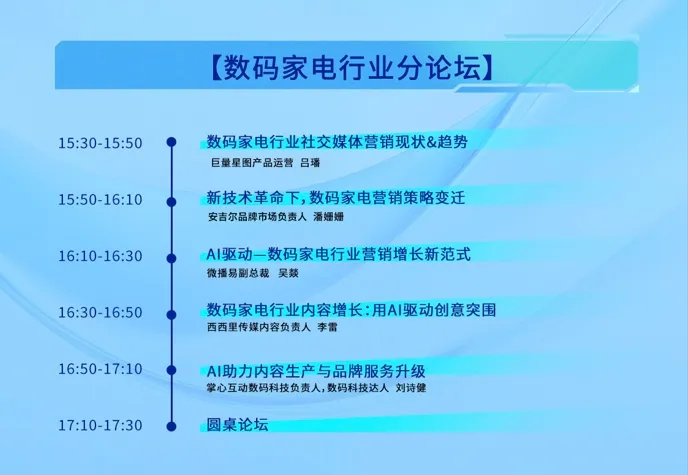 【数码家电行业分论坛】

15:30-15:50
数码家电行业社交媒体营销现状&趋势
巨量星图产品运营 吕璠

15:50-16:10
新技术革命下，数码家电营销策略变迁
安吉尔品牌市场负责人 潘姗姗

16:10-16:30
AI驱动—数码家电行业营销增长新范式
微播易副总裁 吴燚

16:30-16:50
数码家电行业内容增长：用AI驱动创意突围
西西里传媒内容负责人 李雷

16:50-17:10
AI助力内容生产与品牌服务升级
掌心互动数码科技负责人，数码科技达人 刘诗健

17:10-17:30
圆桌论坛